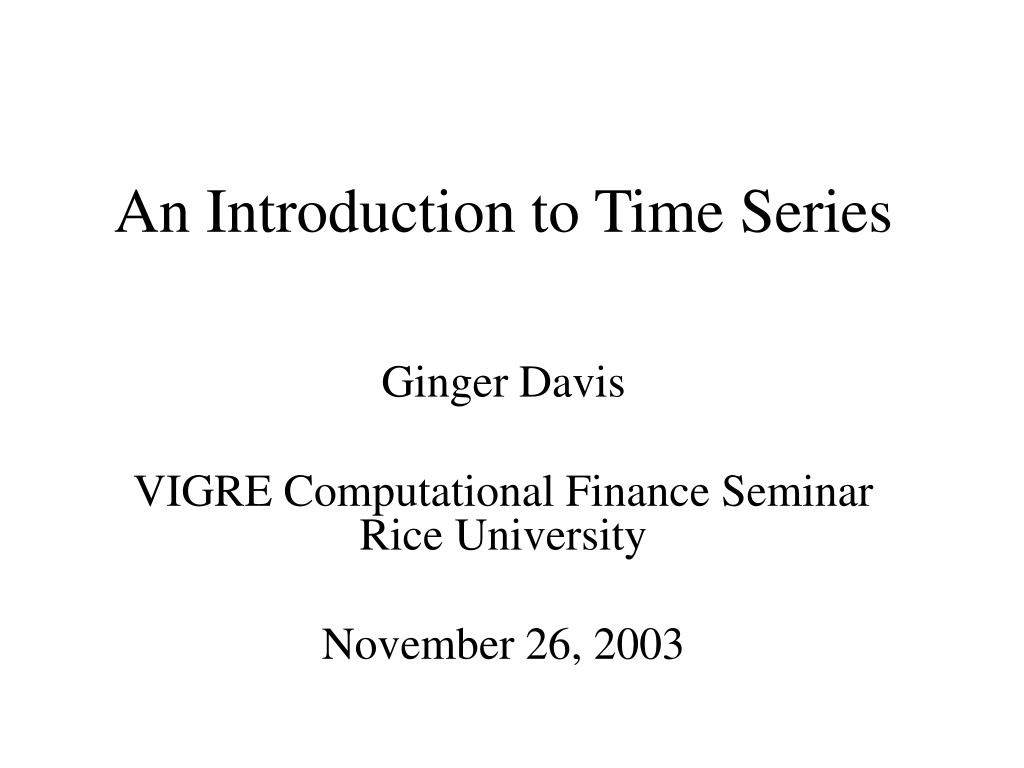 An Introduction to Time Series

Ginger Davis

VIGRE Computational Finance Seminar
Rice University

November 26, 2003